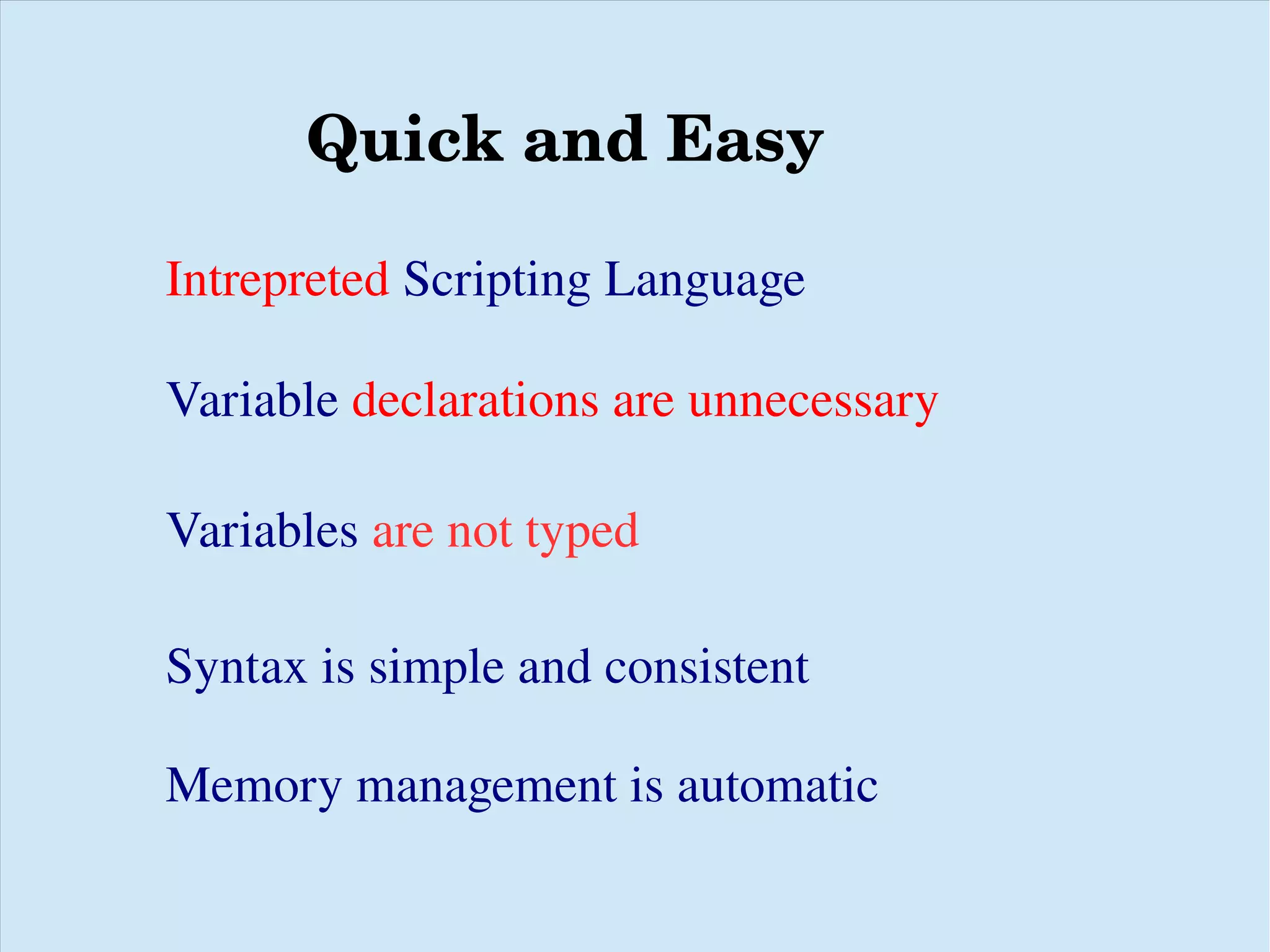 Quick and Easy

Intrepreted Scripting Language

Variable declarations are unnecessary

Variables are not typed

Syntax is simple and consistent

Memory management is automatic